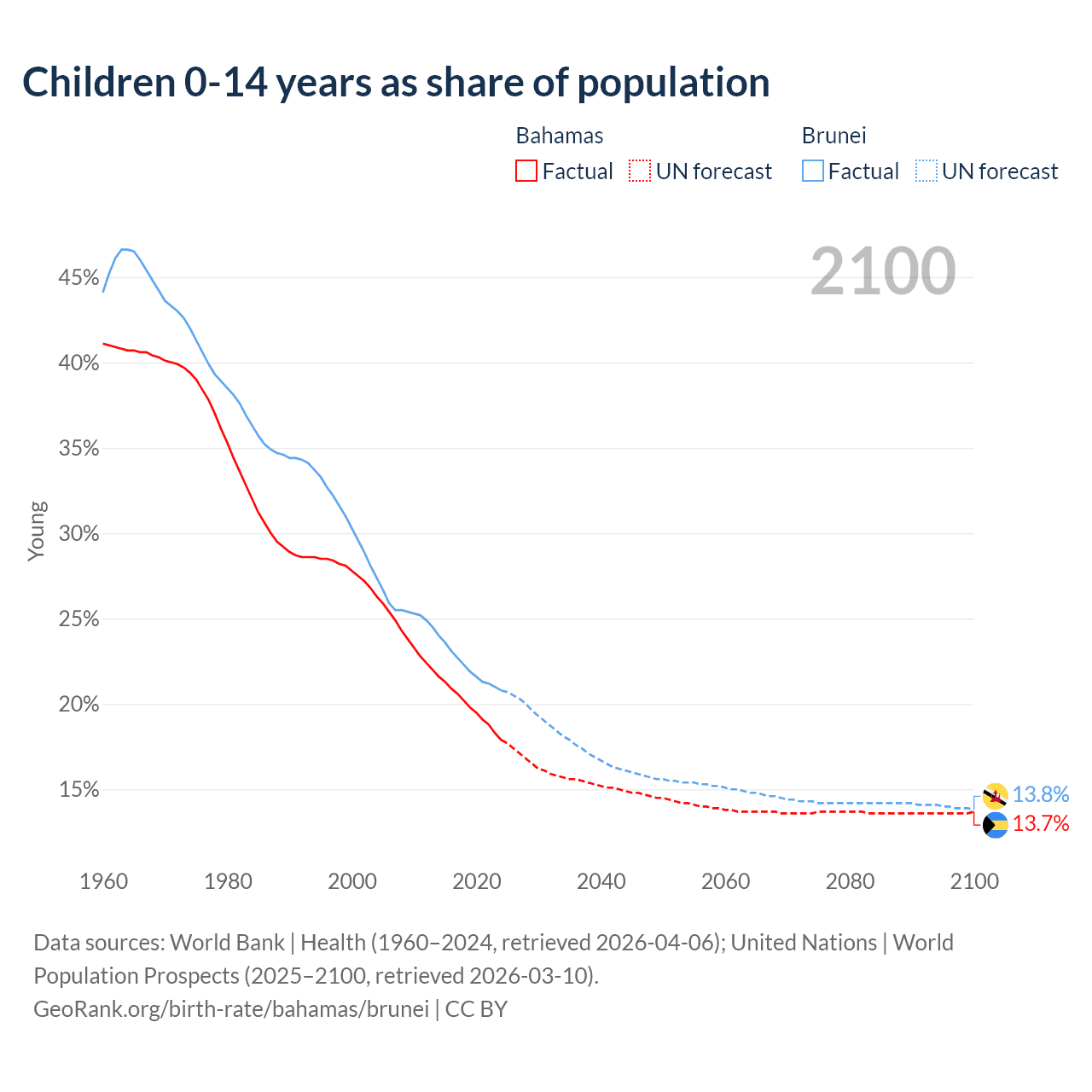 Children 0-14 years as share of population

Bahamas
Factual UN forecast

Brunei
Factual UN forecast

2100

45%
40%
35%
30%
25%
20%
15%

Young

13.8%
13.7%

1960 1980 2000 2020 2040 2060 2080 2100

Data sources: World Bank | Health (1960–2024, retrieved 2026-04-06); United Nations | World Population Prospects (2025–2100, retrieved 2026-03-10).
GeoRank.org/birth-rate/bahamas/brunei | CC BY